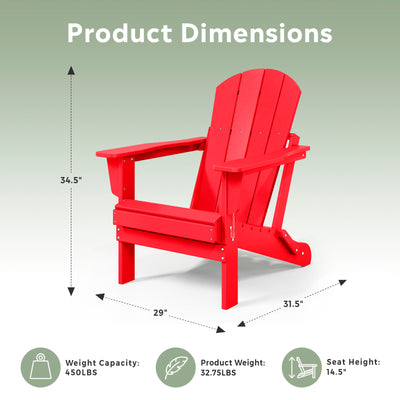 Product Dimensions

34.5"

29"

31.5"

Weight Capacity:
450LBS

Product Weight:
32.75LBS

Seat Height:
14.5"